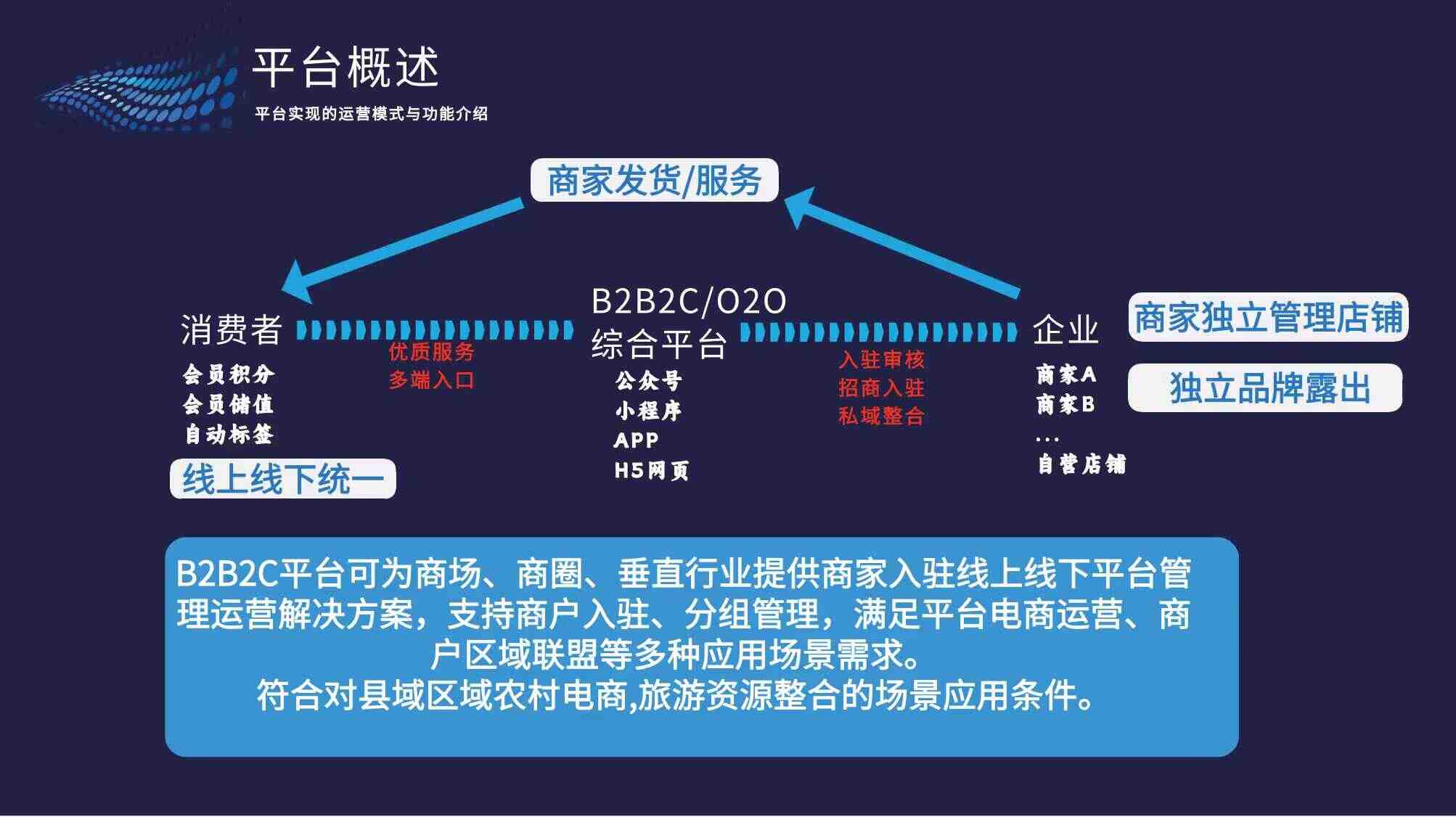 平台概述

平台实现的运营模式与功能介绍

商家发货/服务

消费者

会员积分
会员储值
自动标签

线上线下统一

优质服务
多端入口

B2B2C/O2O
综合平台

公众号
小程序
APP
H5网页

入驻审核
招商入驻
私域整合

企业

商家A
商家B
...
自营店铺

商家独立管理店铺

独立品牌露出

B2B2C平台可为商场、商圈、垂直行业提供商家入驻线上线下平台管理运营解决方案，支持商户入驻、分组管理，满足平台电商运营、商户区域联盟等多种应用场景需求。
符合对县域区域农村电商,旅游资源整合的场景应用条件。